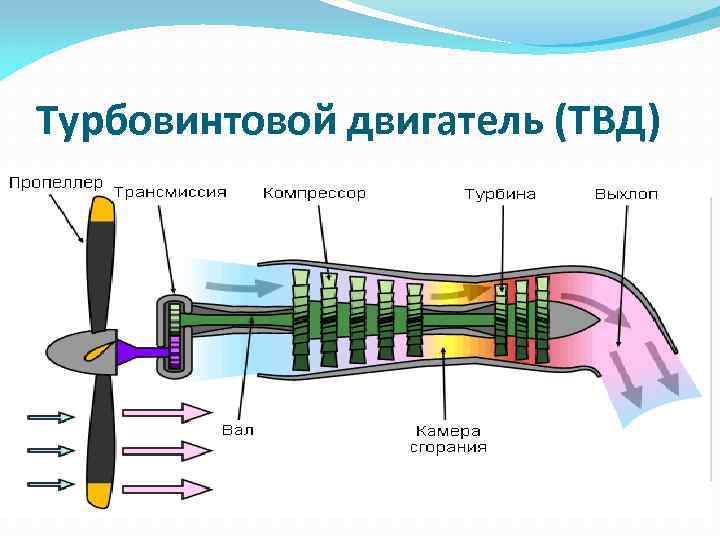 Турбовинтовой двигатель (ТВД)

Пропеллер
Трансмиссия
Компрессор
Турбина
Выхлоп
Вал
Камера сгорания